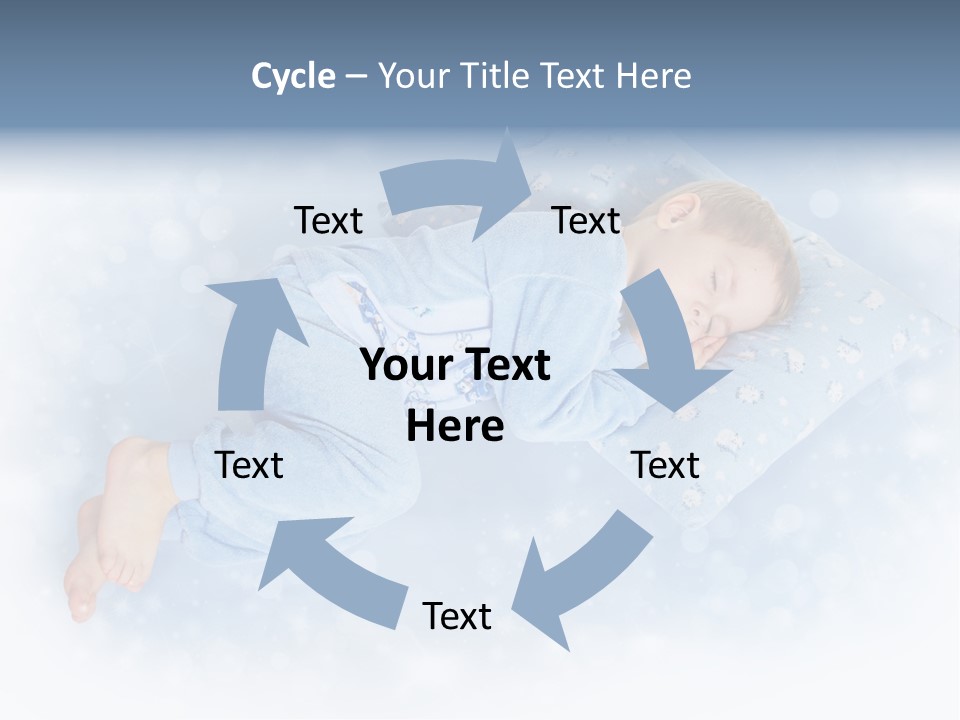 Cycle – Your Title Text Here

Text

Text

Your Text Here

Text

Text

Text